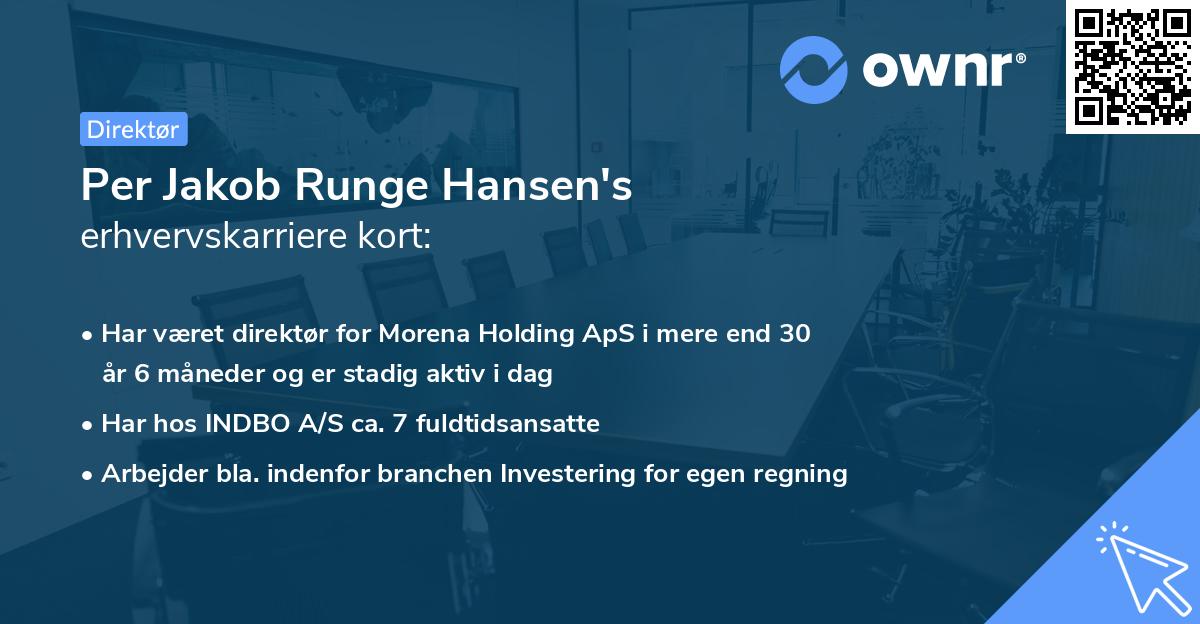 ownr®

Direktør

Per Jakob Runge Hansen's
erhvervskarriere kort:

• Har været direktør for Morena Holding ApS i mere end 30 år 6 måneder og er stadig aktiv i dag
• Har hos INDBO A/S ca. 7 fuldtidsansatte
• Arbejder bla. indenfor branchen Investering for egen regning